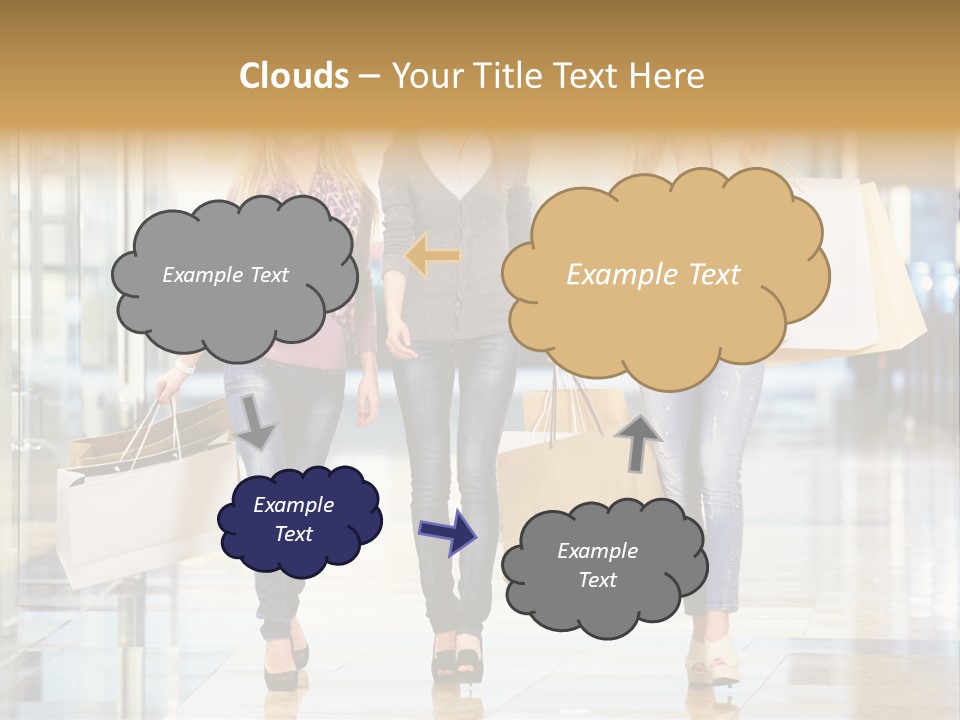 Clouds – Your Title Text Here

Example Text

Example Text

Example Text

Example Text